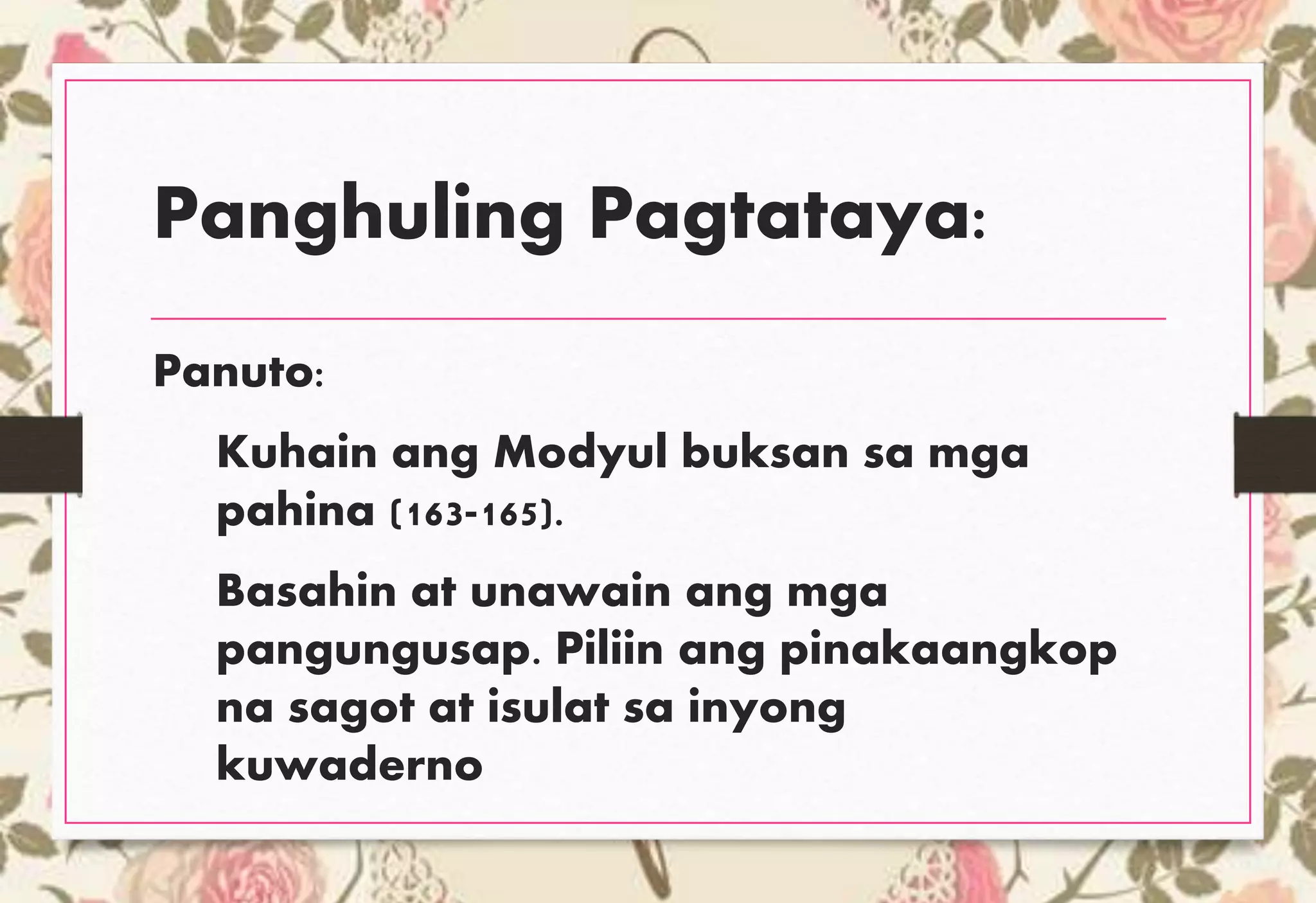 Panghuling Pagtataya:

Panuto:

Kuhain ang Modyul buksan sa mga pahina (163-165).

Basahin at unawain ang mga pangungusap. Piliin ang pinakaangkop na sagot at isulat sa inyong kuwaderno